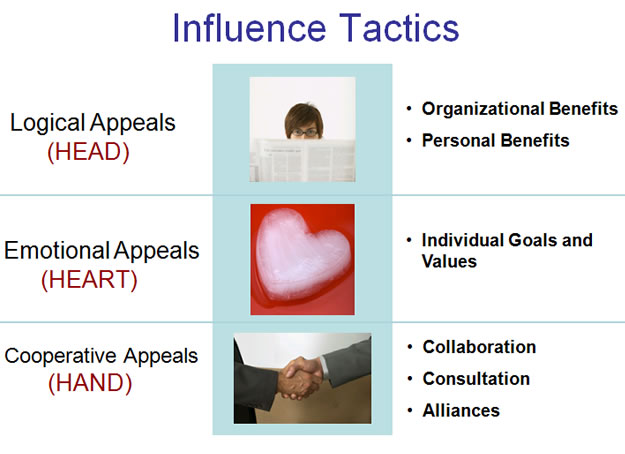 Influence Tactics

Logical Appeals
(HEAD)

• Organizational Benefits
• Personal Benefits

Emotional Appeals
(HEART)

• Individual Goals and Values

Cooperative Appeals
(HAND)

• Collaboration
• Consultation
• Alliances